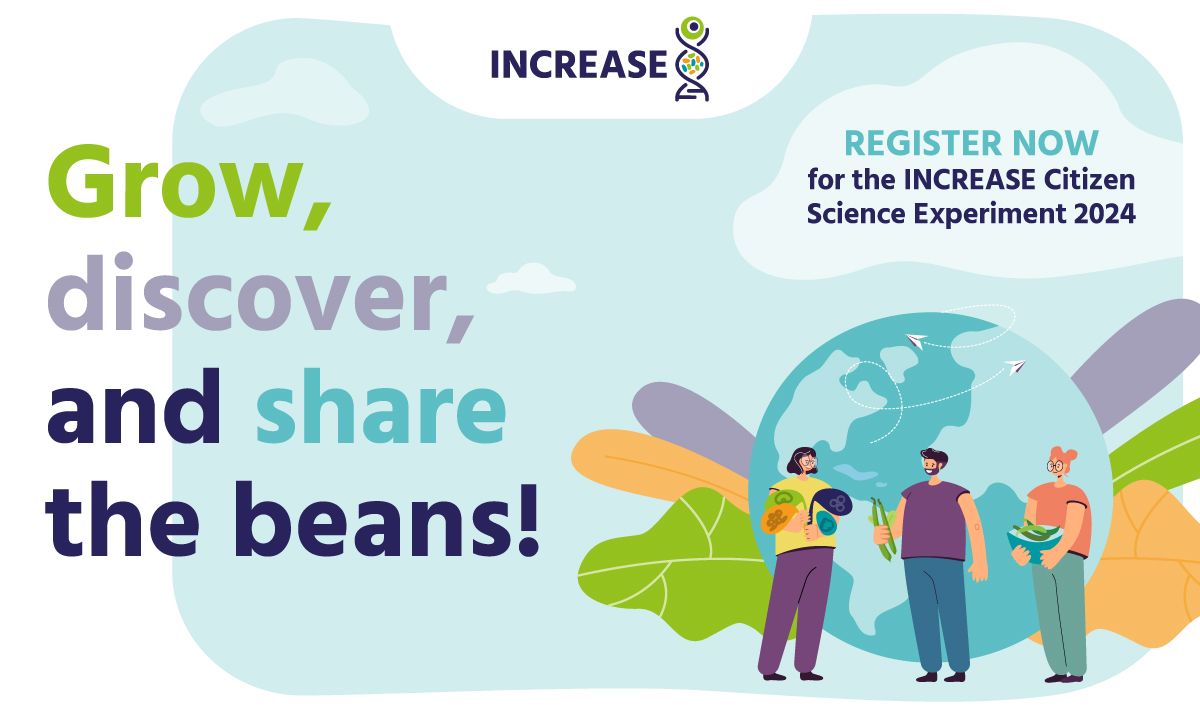 INCREASE

Grow, discover, and share the beans!

REGISTER NOW for the INCREASE Citizen Science Experiment 2024